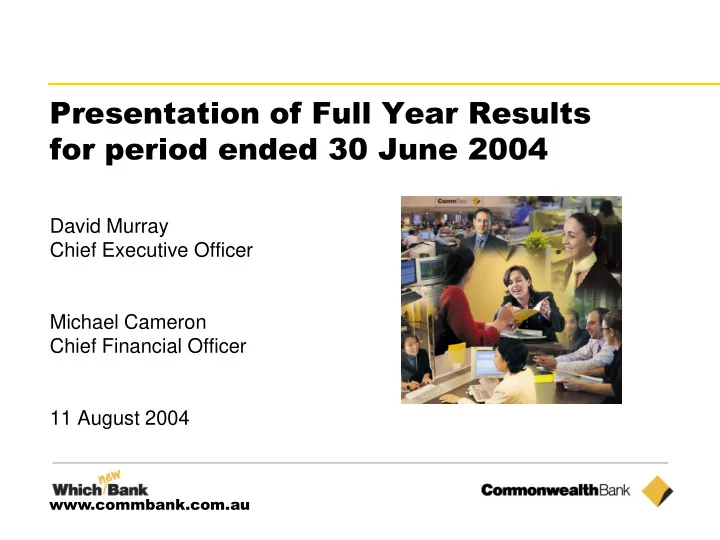 Presentation of Full Year Results for period ended 30 June 2004

David Murray
Chief Executive Officer

Michael Cameron
Chief Financial Officer

11 August 2004

CommSec

Which new Bank
www.commbank.com.au

CommonwealthBank